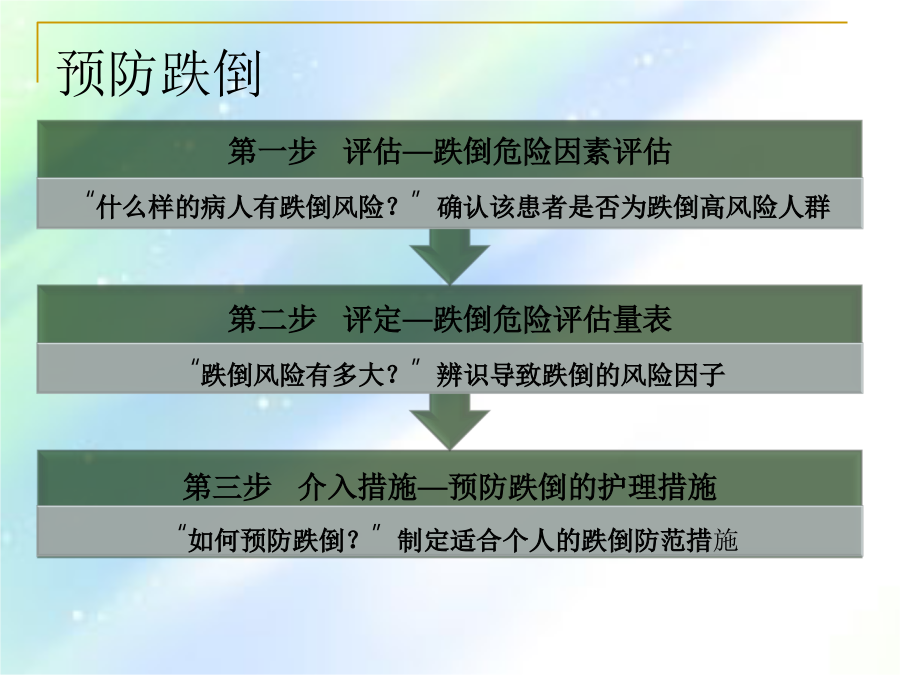 预防跌倒

第一步　评估—跌倒危险因素评估

"什么样的病人有跌倒风险？" 确认该患者是否为跌倒高风险人群

第二步　评定—跌倒危险评估量表

"跌倒风险有多大？" 辨识导致跌倒的风险因子

第三步　介入措施—预防跌倒的护理措施

"如何预防跌倒？" 制定适合个人的跌倒防范措施